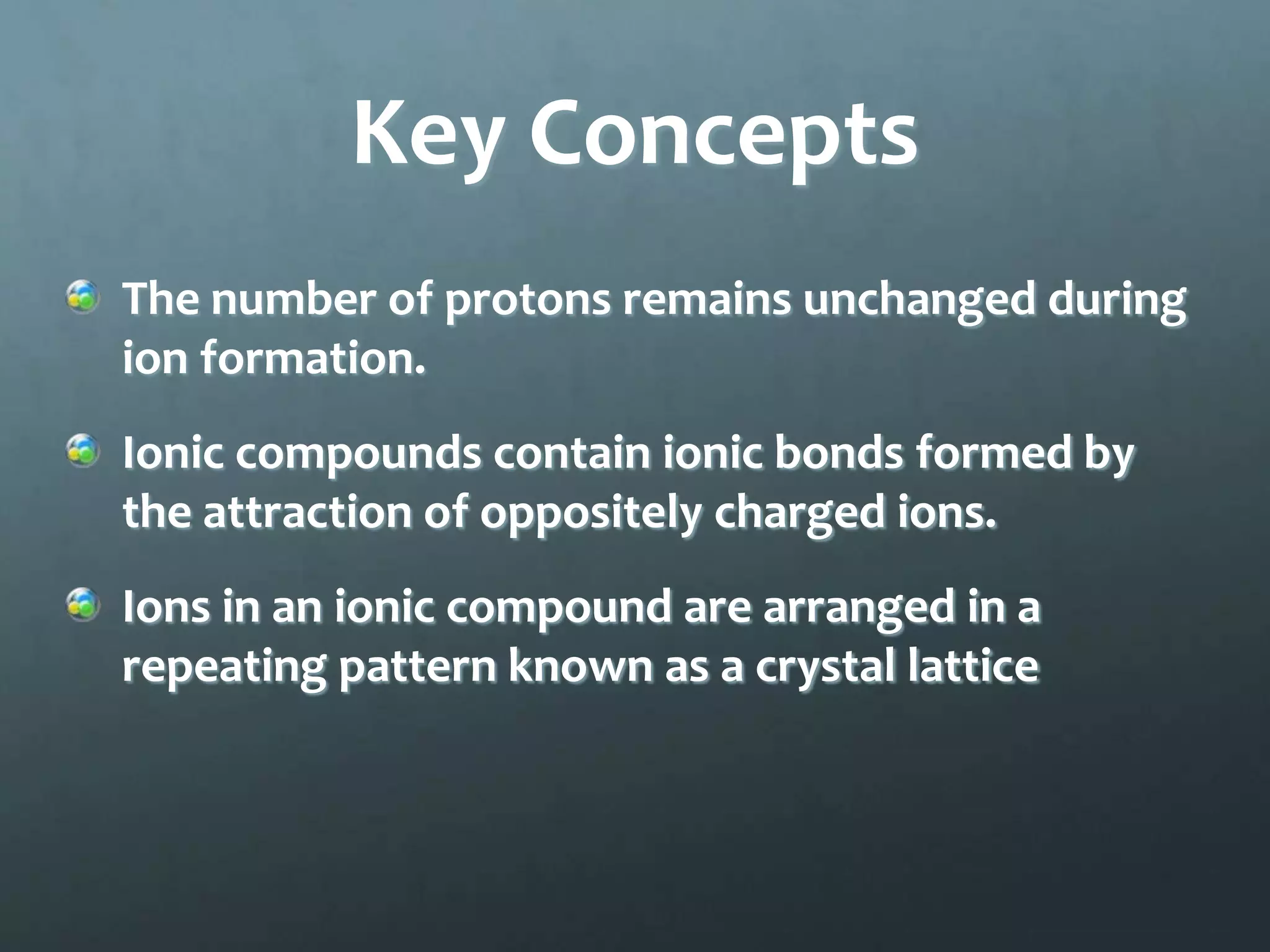 Key Concepts

The number of protons remains unchanged during ion formation.

Ionic compounds contain ionic bonds formed by the attraction of oppositely charged ions.

Ions in an ionic compound are arranged in a repeating pattern known as a crystal lattice